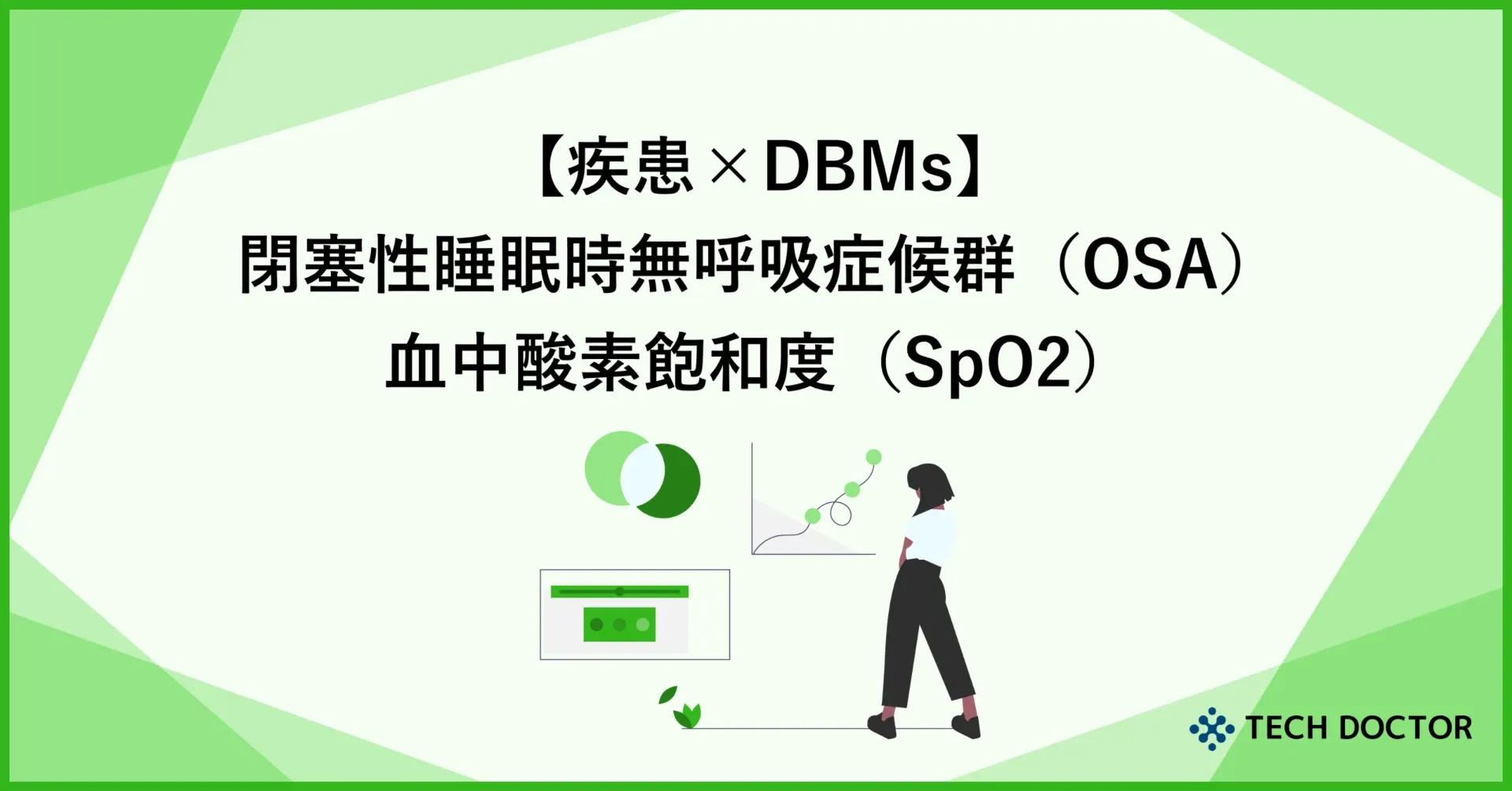 【疾患×DBMs】
閉塞性睡眠時無呼吸症候群（OSA）
血中酸素飽和度（SpO2）

TECH DOCTOR